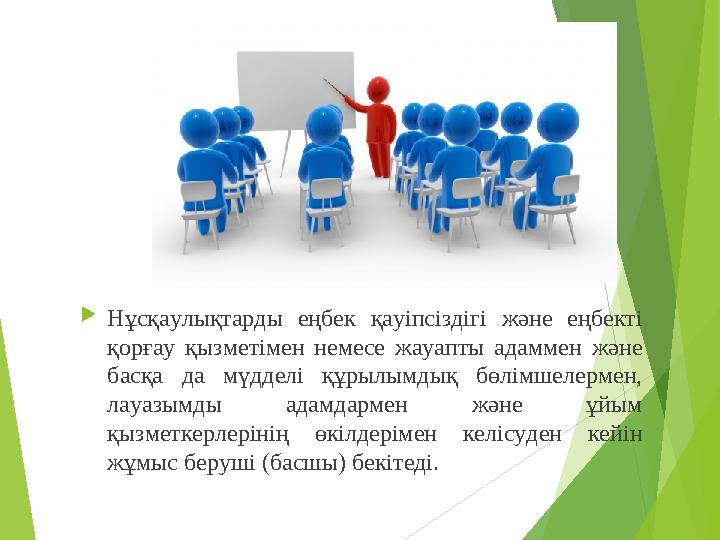 Нұсқаулықтарды еңбек қауіпсіздігі және еңбекті қорғау қызметімен немесе жауапты адаммен және басқа да мүдделі құрылымдық бөлімшелермен, лауазымды адамдармен және ұйым қызметкерлерінің өкілдерімен келісуден кейін жұмыс беруші (басшы) бекітеді.